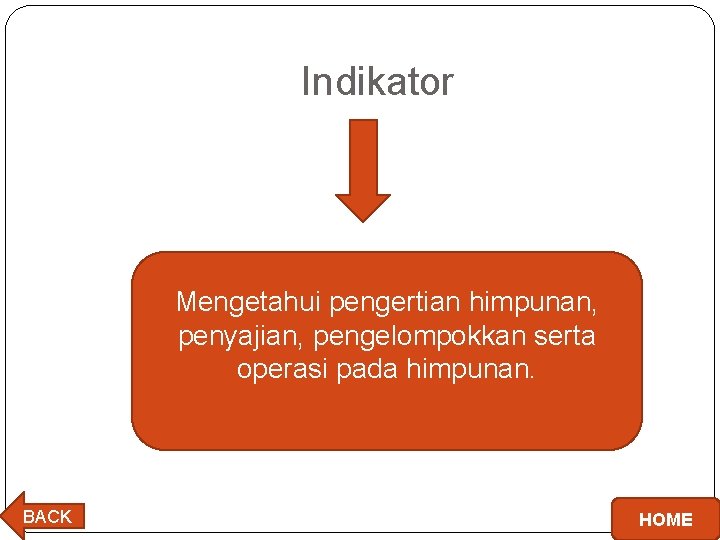 Indikator

Mengetahui pengertian himpunan, penyajian, pengelompokkan serta operasi pada himpunan.

BACK

HOME